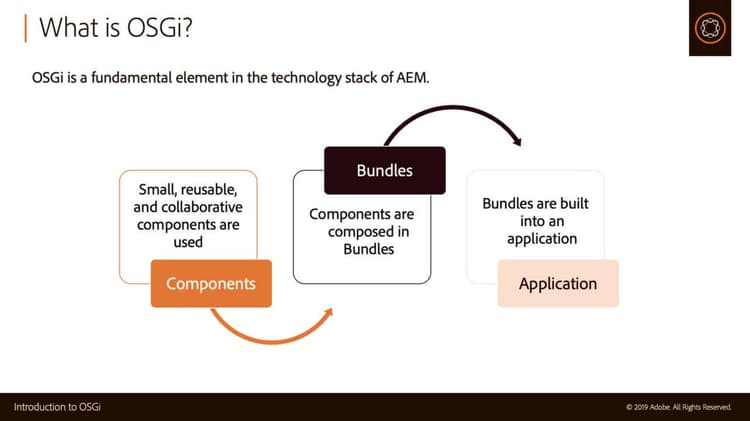 What is OSGi?

OSGi is a fundamental element in the technology stack of AEM.

Small, reusable, and collaborative components are used

Components

Bundles

Components are composed in Bundles

Bundles are built into an application

Application

Introduction to OSGi

© 2019 Adobe. All Rights Reserved.